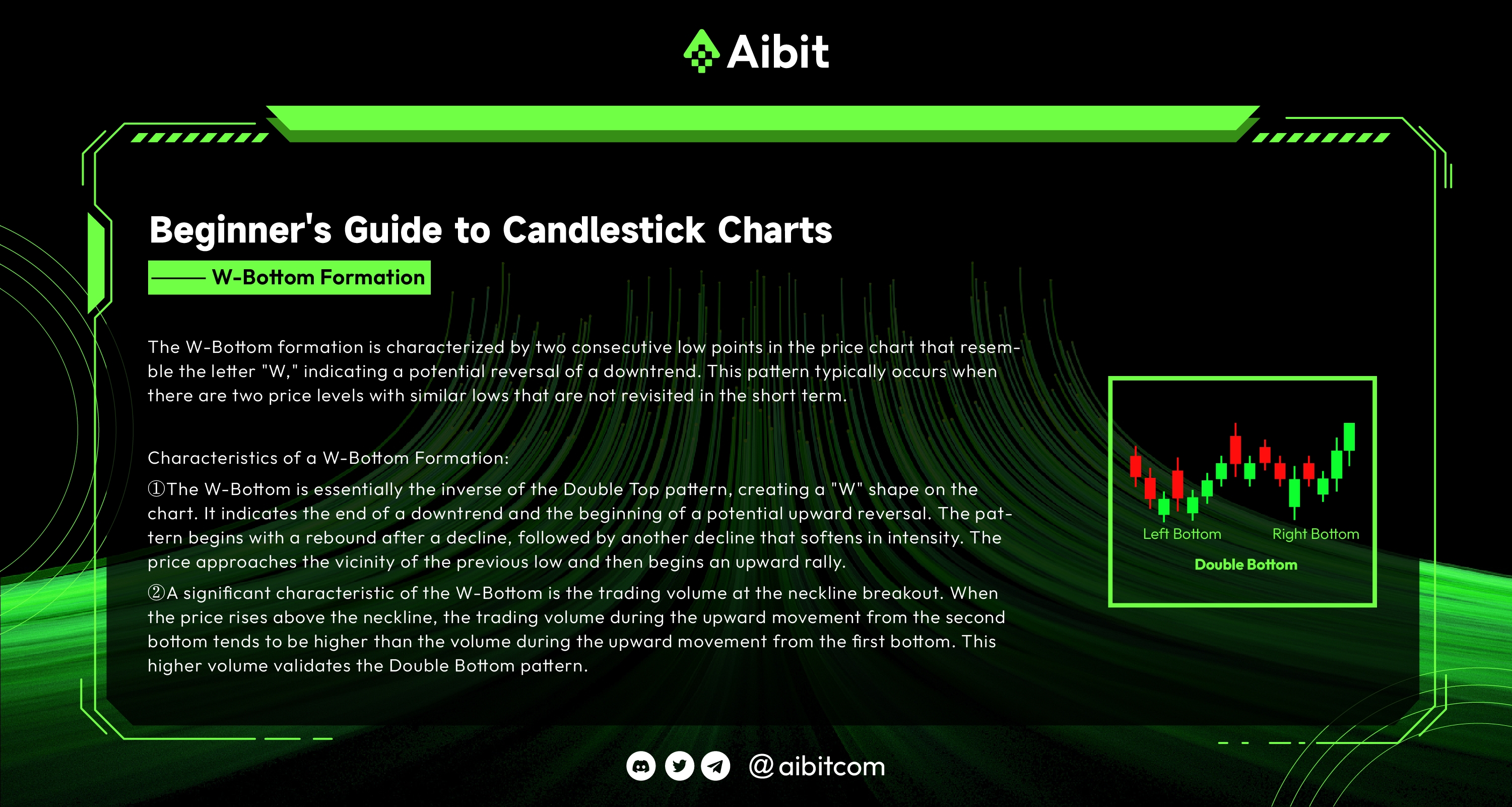 Aibit

Beginner's Guide to Candlestick Charts

W-Bottom Formation

The W-Bottom formation is characterized by two consecutive low points in the price chart that resemble the letter "W," indicating a potential reversal of a downtrend. This pattern typically occurs when there are two price levels with similar lows that are not revisited in the short term.

Characteristics of a W-Bottom Formation:
①The W-Bottom is essentially the inverse of the Double Top pattern, creating a "W" shape on the chart. It indicates the end of a downtrend and the beginning of a potential upward reversal. The pattern begins with a rebound after a decline, followed by another decline that softens in intensity. The price approaches the vicinity of the previous low and then begins an upward rally.
②A significant characteristic of the W-Bottom is the trading volume at the neckline breakout. When the price rises above the neckline, the trading volume during the upward movement from the second bottom tends to be higher than the volume during the upward movement from the first bottom. This higher volume validates the Double Bottom pattern.

Left Bottom
Right Bottom
Double Bottom

@aibitcom